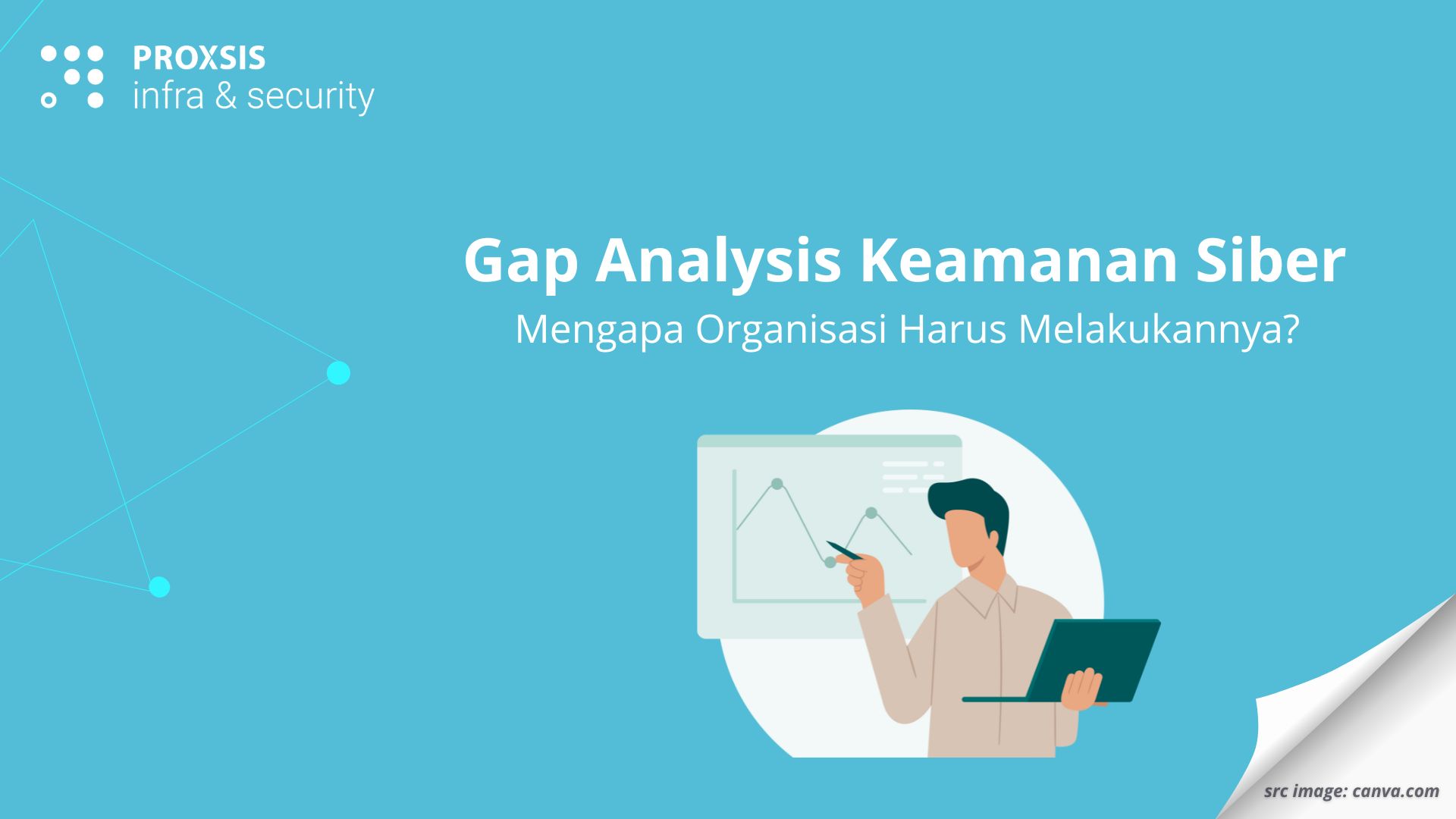 PROXSIS
infra & security

Gap Analysis Keamanan Siber
Mengapa Organisasi Harus Melakukannya?

src image: canva.com